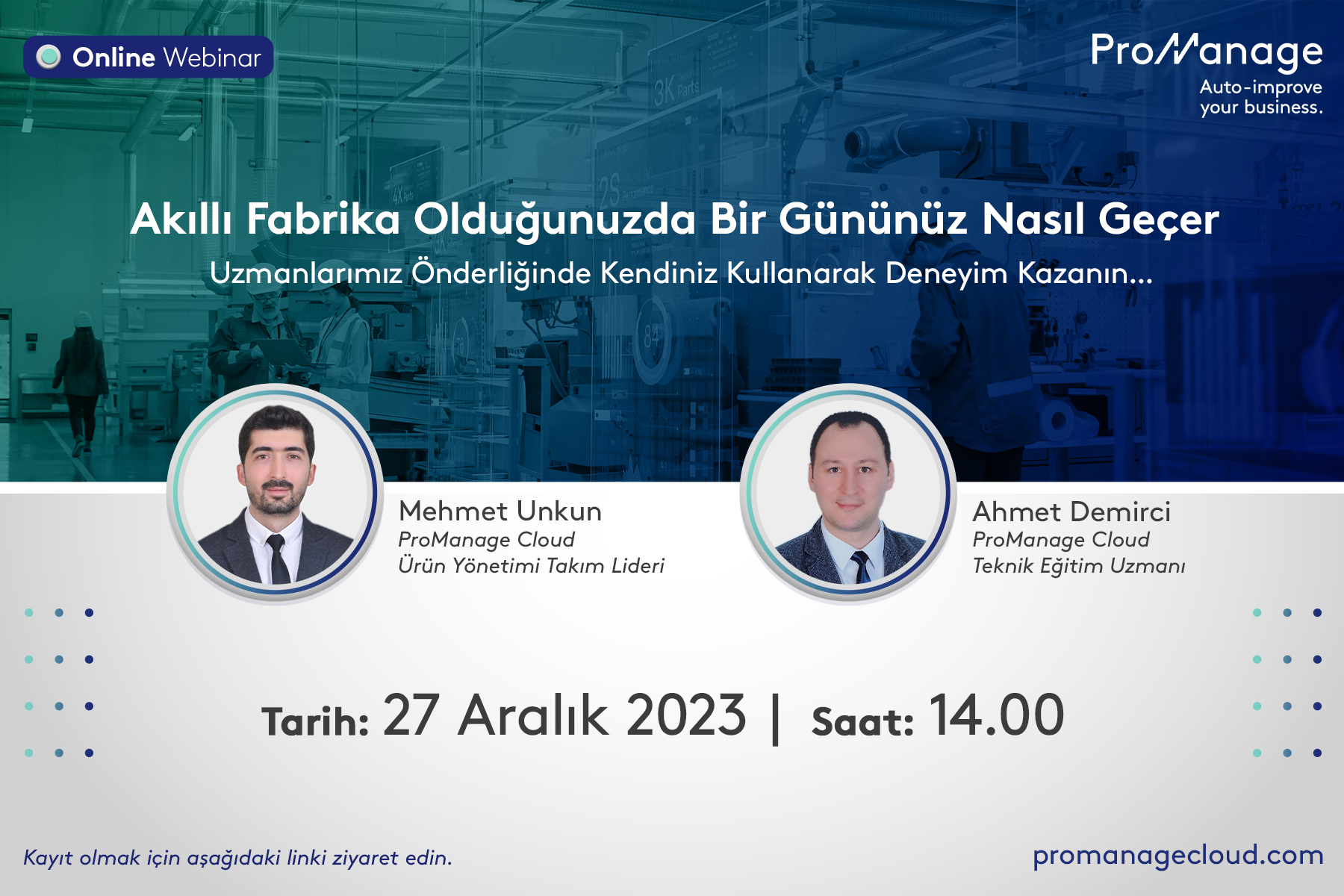 Online Webinar

ProManage
Auto-improve your business.

Akıllı Fabrika Olduğunuzda Bir Gününüz Nasıl Geçer
Uzmanlarımız Önderliğinde Kendiniz Kullanarak Deneyim Kazanın...

Mehmet Unkun
ProManage Cloud
Ürün Yönetimi Takım Lideri

Ahmet Demirci
ProManage Cloud
Teknik Eğitim Uzmanı

Tarih: 27 Aralık 2023 | Saat: 14.00

Kayıt olmak için aşağıdaki linki ziyaret edin.

promanagecloud.com